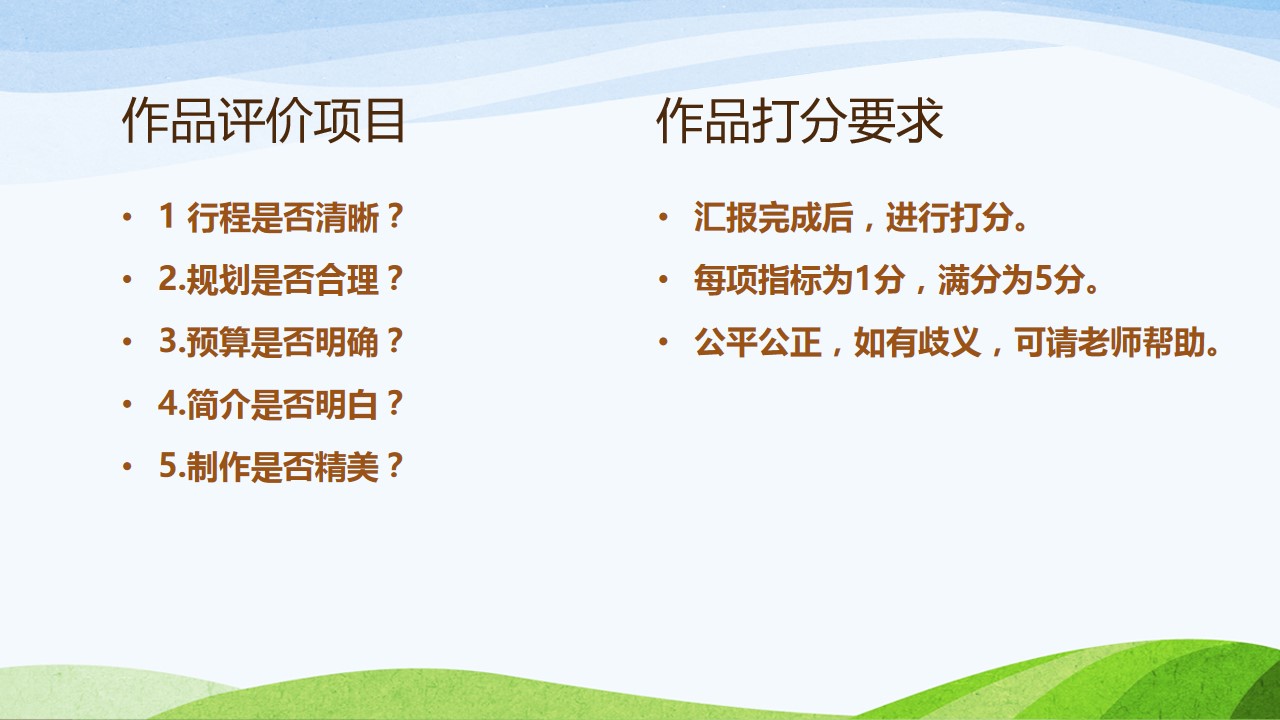 作品评价项目

• 1 行程是否清晰？
• 2.规划是否合理？
• 3.预算是否明确？
• 4.简介是否明白？
• 5.制作是否精美？

作品打分要求

• 汇报完成后，进行打分。
• 每项指标为1分，满分为5分。
• 公平公正，如有歧义，可请老师帮助。